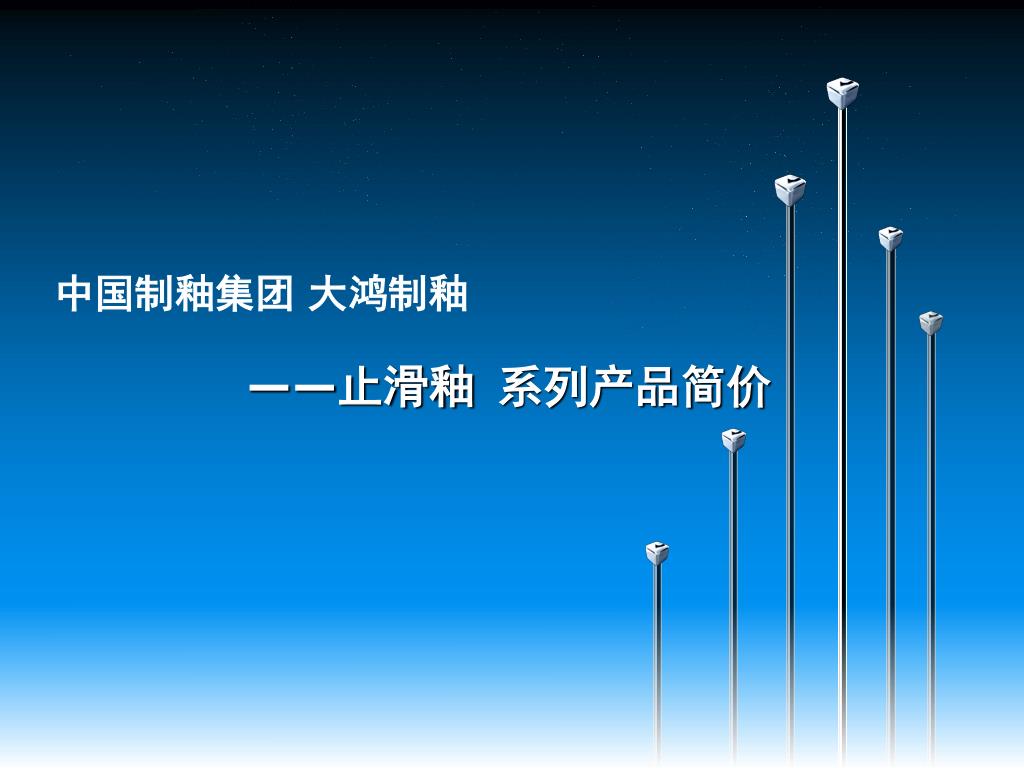 中国制釉集团 大鸿制釉

——止滑釉 系列产品简价